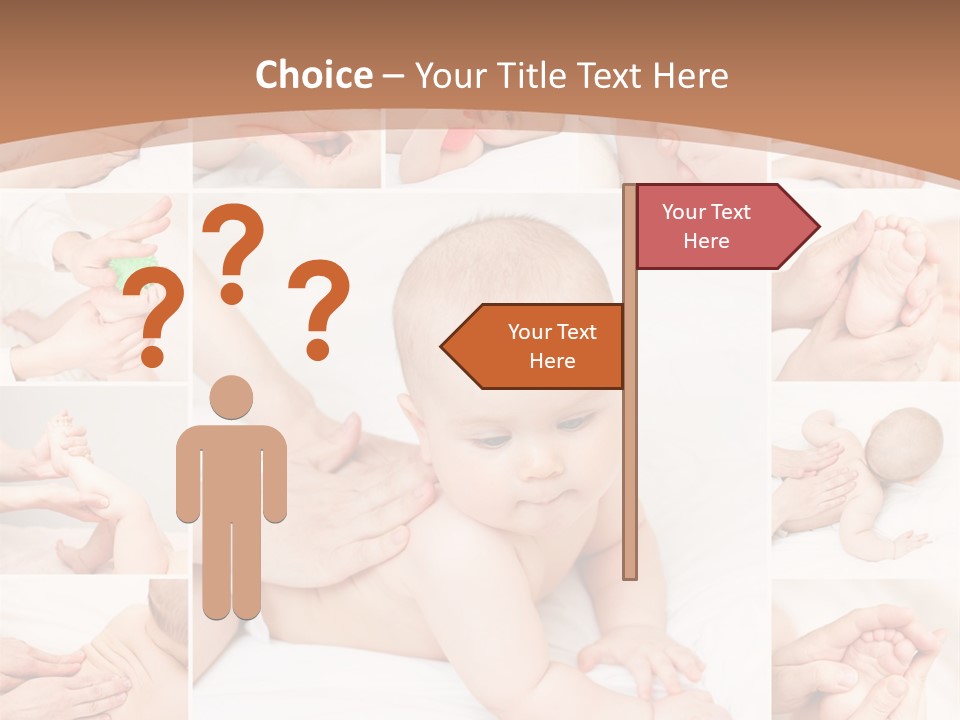 Choice – Your Title Text Here

? ? ?

Your Text Here

Your Text Here